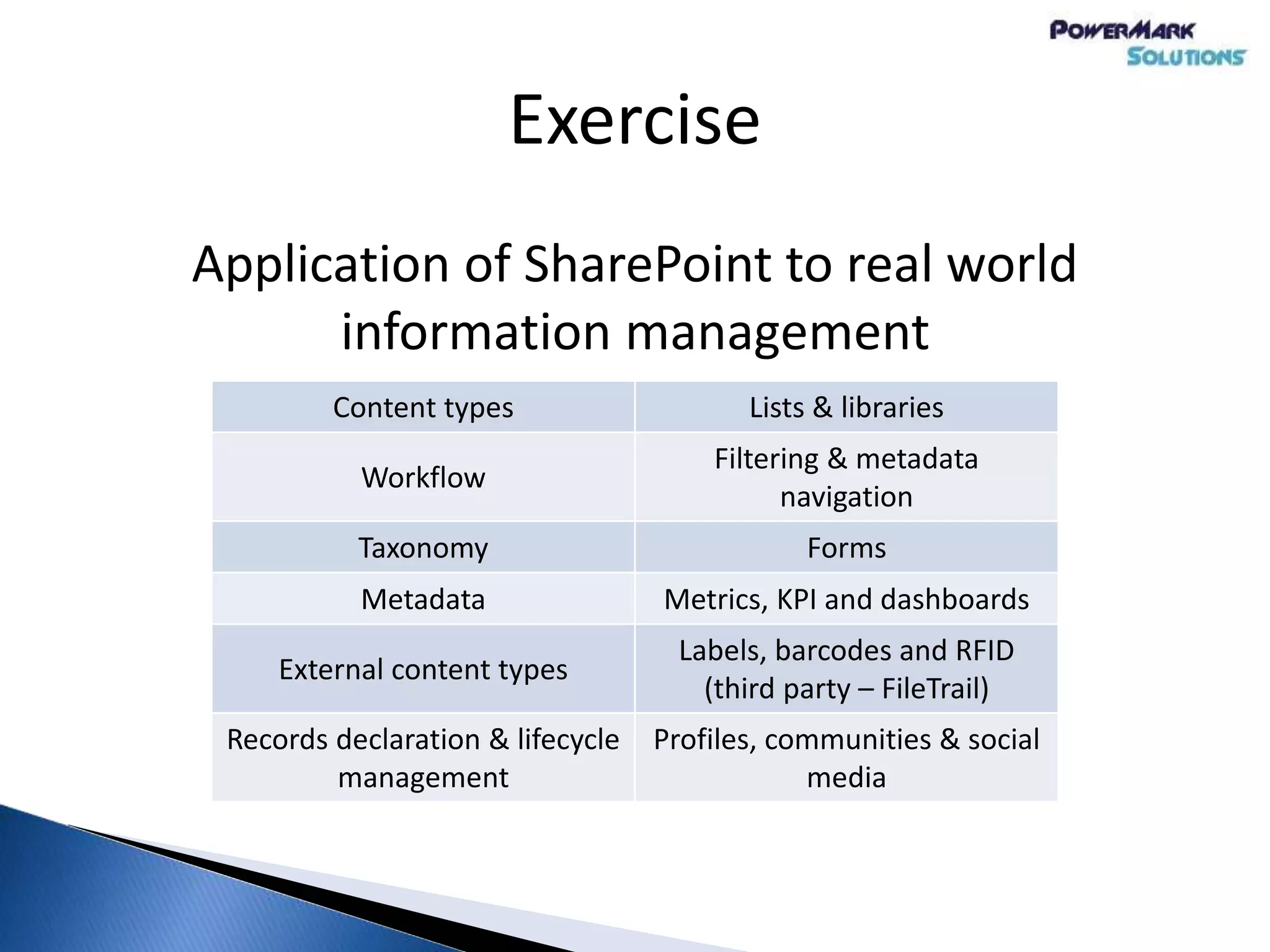 POWERMARK SOLUTIONS

Exercise

Application of SharePoint to real world information management

| Content types | Lists & libraries |
|---|---|
| Workflow | Filtering & metadata navigation |
| Taxonomy | Forms |
| Metadata | Metrics, KPI and dashboards |
| External content types | Labels, barcodes and RFID (third party – FileTrail) |
| Records declaration & lifecycle management | Profiles, communities & social media |